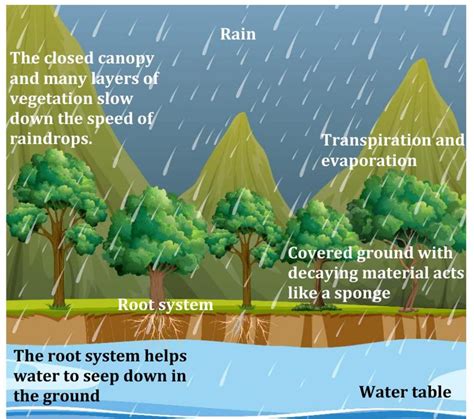 Rain

The closed canopy and many layers of vegetation slow down the speed of raindrops.

Transpiration and evaporation

Covered ground with decaying material acts like a sponge

Root system

The root system helps water to seep down in the ground

Water table